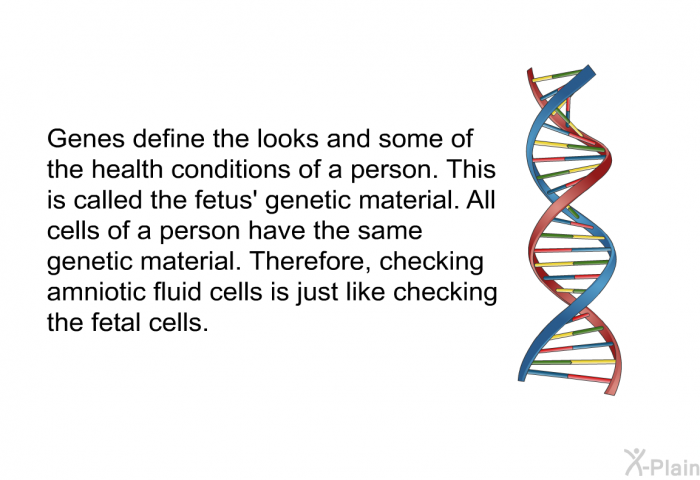 Genes define the looks and some of the health conditions of a person. This is called the fetus' genetic material. All cells of a person have the same genetic material. Therefore, checking amniotic fluid cells is just like checking the fetal cells.

X-Plain